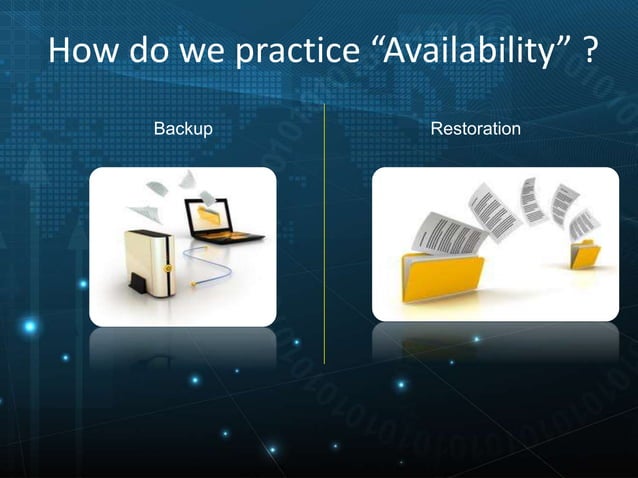 How do we practice "Availability" ?

Backup

Restoration